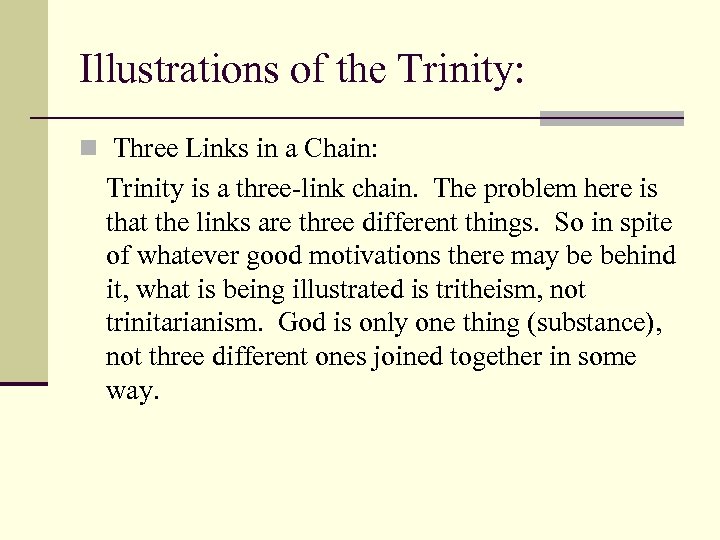 Illustrations of the Trinity:

Three Links in a Chain:

Trinity is a three-link chain. The problem here is that the links are three different things. So in spite of whatever good motivations there may be behind it, what is being illustrated is tritheism, not trinitarianism. God is only one thing (substance), not three different ones joined together in some way.